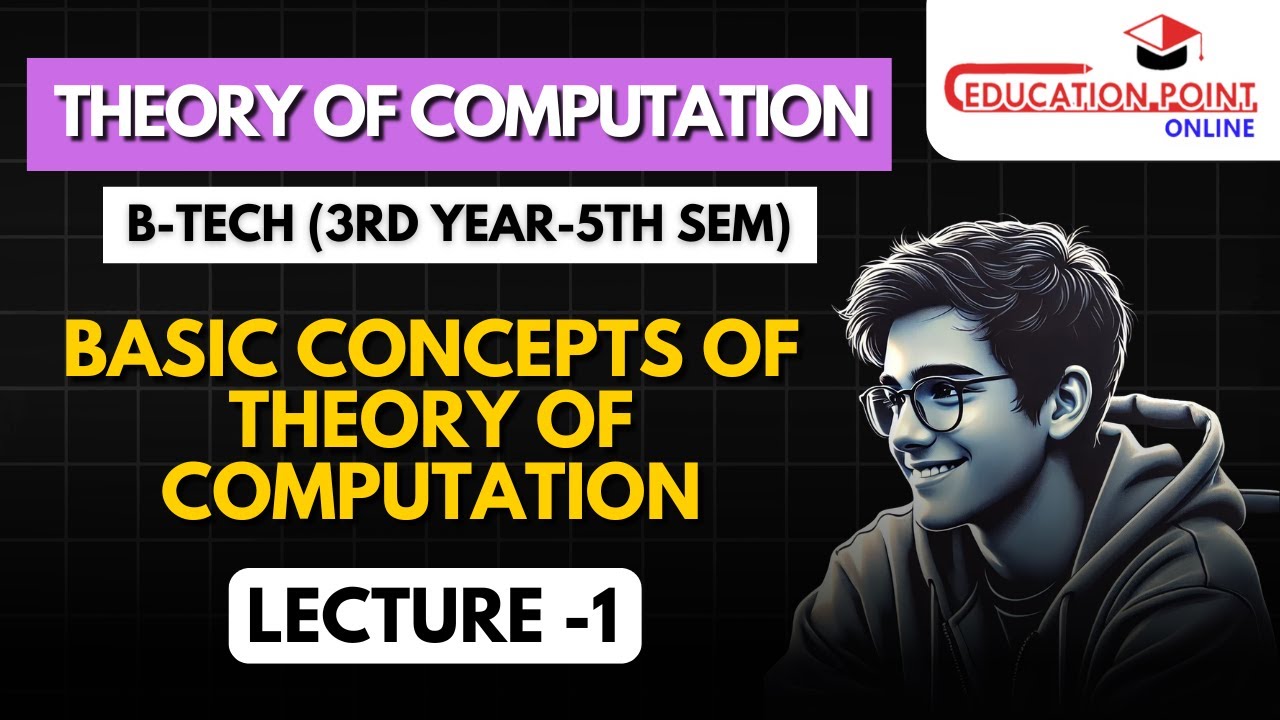 THEORY OF COMPUTATION

EDUCATION POINT ONLINE

B-TECH (3RD YEAR-5TH SEM)

BASIC CONCEPTS OF THEORY OF COMPUTATION

LECTURE -1